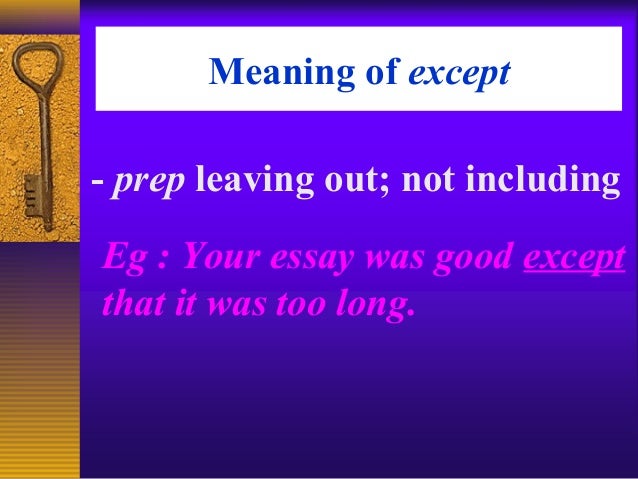 Meaning of except

- prep leaving out; not including

Eg : Your essay was good except that it was too long.